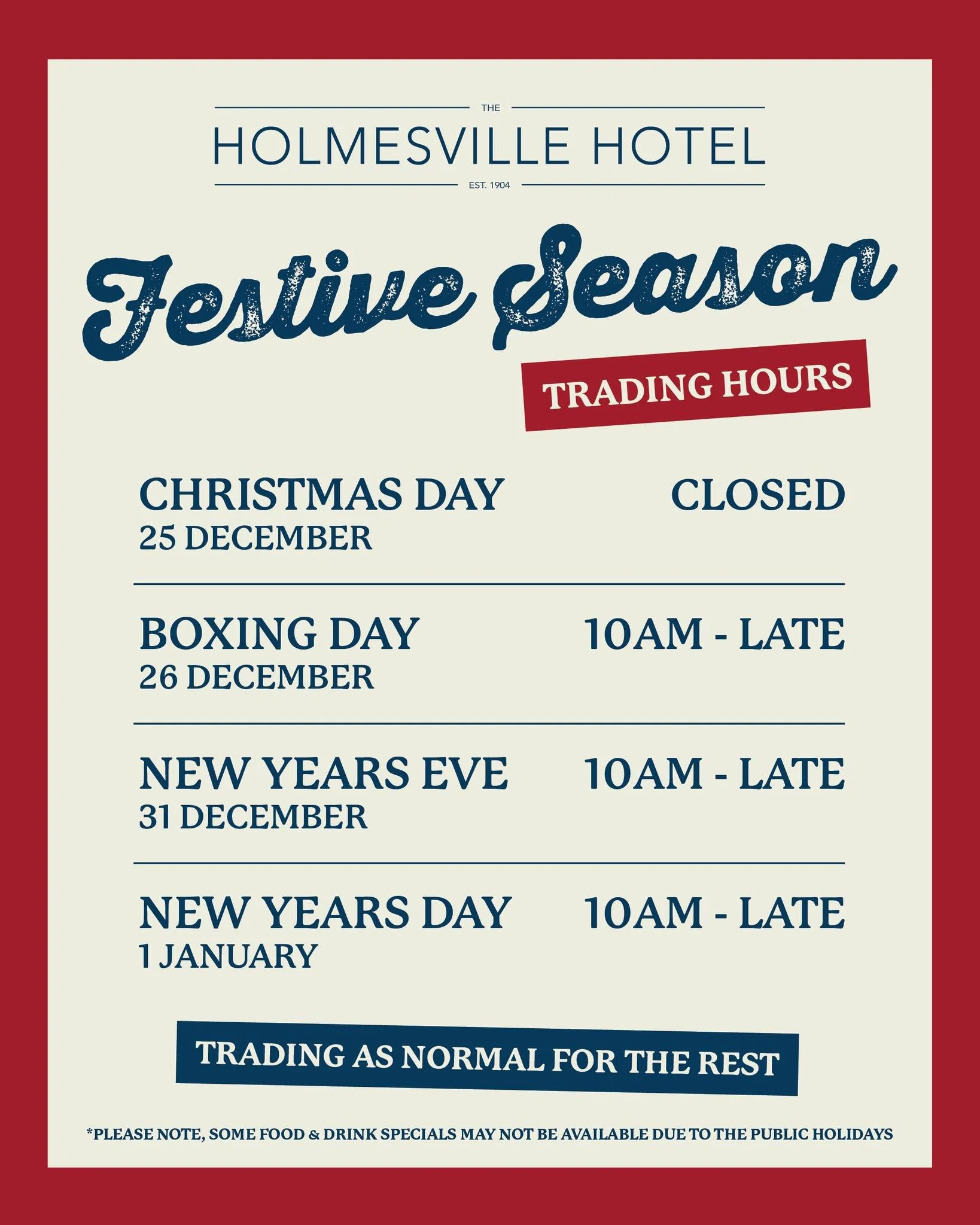 THE
HOLMESVILLE HOTEL
EST. 1904

Festive Season

TRADING HOURS

CHRISTMAS DAY
25 DECEMBER
CLOSED

BOXING DAY
26 DECEMBER
10AM - LATE

NEW YEARS EVE
31 DECEMBER
10AM - LATE

NEW YEARS DAY
1 JANUARY
10AM - LATE

TRADING AS NORMAL FOR THE REST

*PLEASE NOTE, SOME FOOD & DRINK SPECIALS MAY NOT BE AVAILABLE DUE TO THE PUBLIC HOLIDAYS